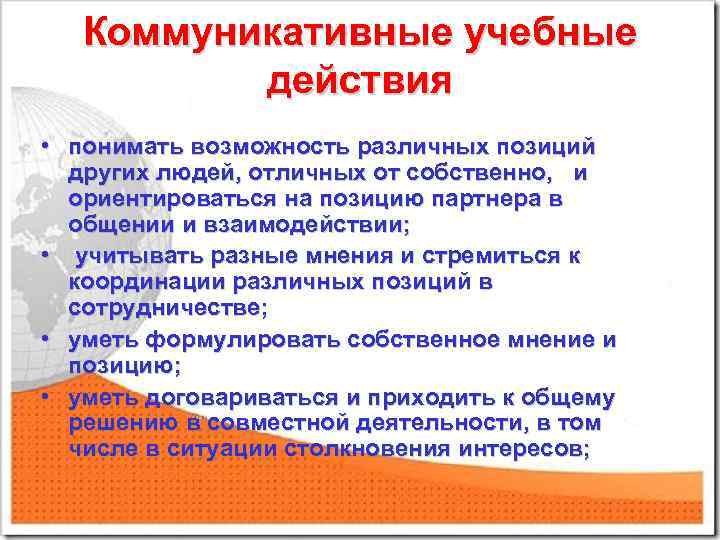 Коммуникативные учебные действия

• понимать возможность различных позиций других людей, отличных от собственно, и ориентироваться на позицию партнера в общении и взаимодействии;
• учитывать разные мнения и стремиться к координации различных позиций в сотрудничестве;
• уметь формулировать собственное мнение и позицию;
• уметь договариваться и приходить к общему решению в совместной деятельности, в том числе в ситуации столкновения интересов;